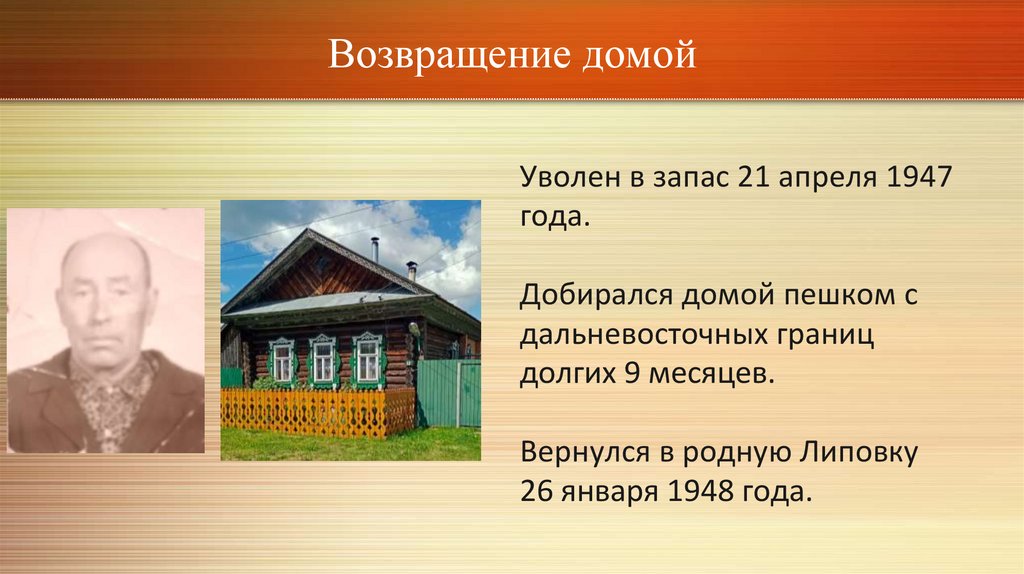 Возвращение домой

Уволен в запас 21 апреля 1947 года.

Добирался домой пешком с дальневосточных границ долгих 9 месяцев.

Вернулся в родную Липовку 26 января 1948 года.